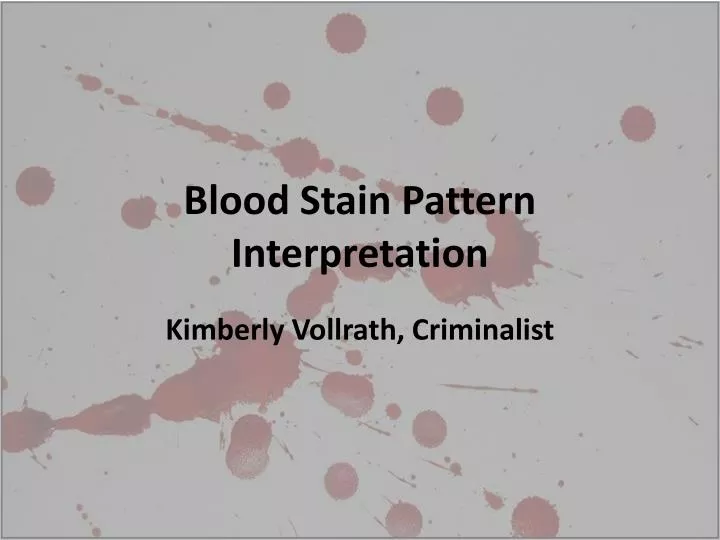 Blood Stain Pattern Interpretation

Kimberly Vollrath, Criminalist